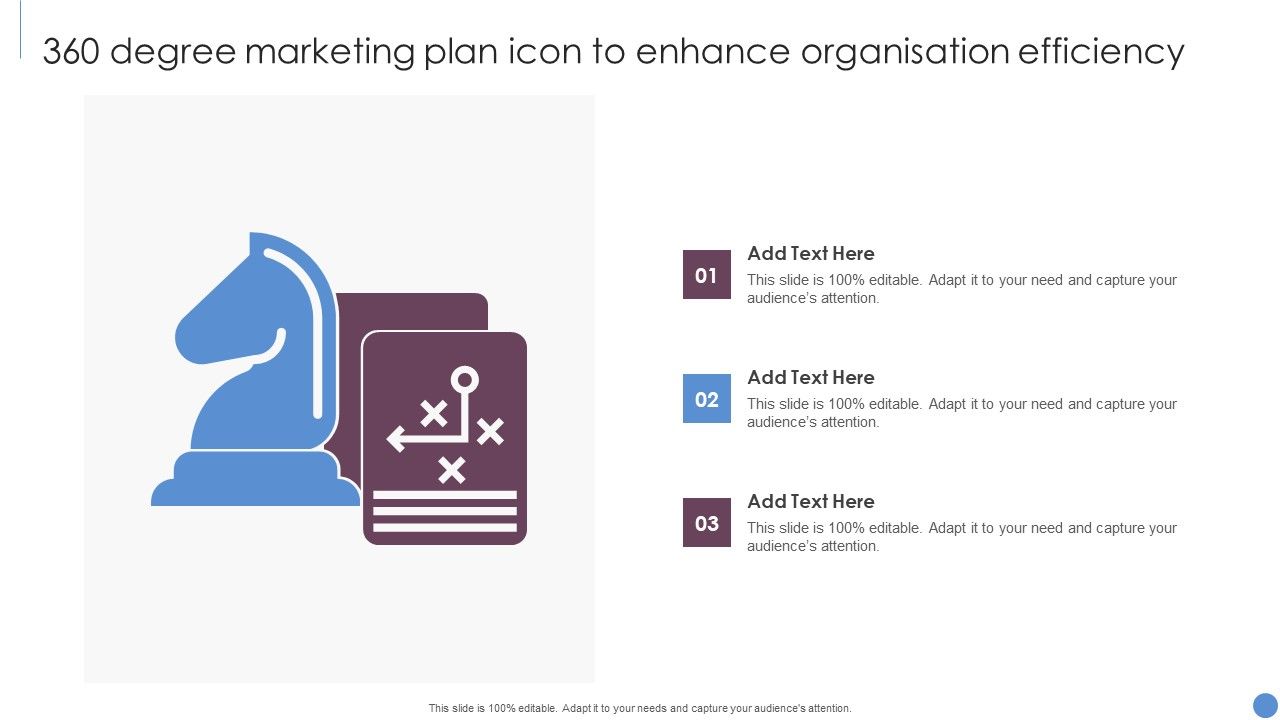 360 degree marketing plan icon to enhance organisation efficiency

01

Add Text Here

This slide is 100% editable. Adapt it to your need and capture your audience's attention.

02

Add Text Here

This slide is 100% editable. Adapt it to your need and capture your audience's attention.

03

Add Text Here

This slide is 100% editable. Adapt it to your need and capture your audience's attention.

This slide is 100% editable. Adapt it to your needs and capture your audience's attention.